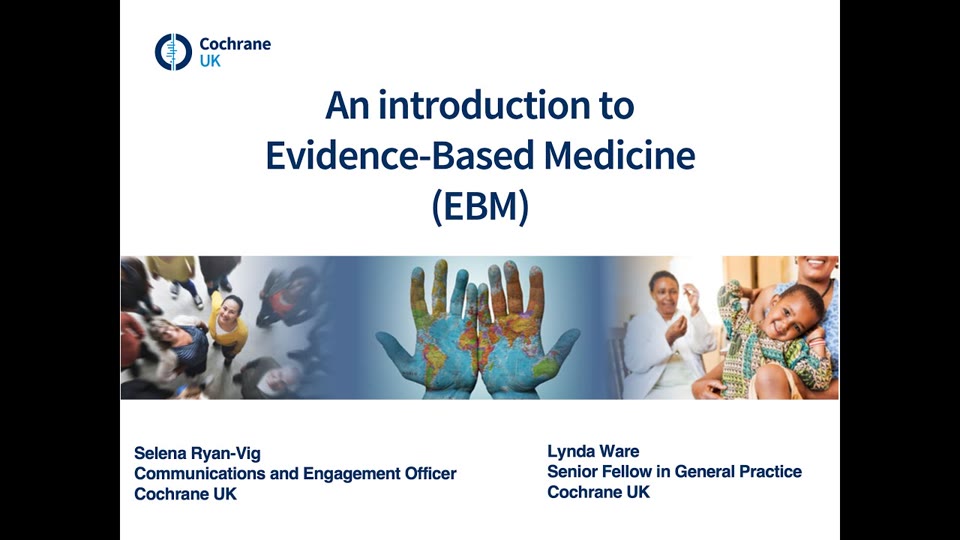 Cochrane
UK

An introduction to
Evidence-Based Medicine
(EBM)

Selena Ryan-Vig
Communications and Engagement Officer
Cochrane UK

Lynda Ware
Senior Fellow in General Practice
Cochrane UK